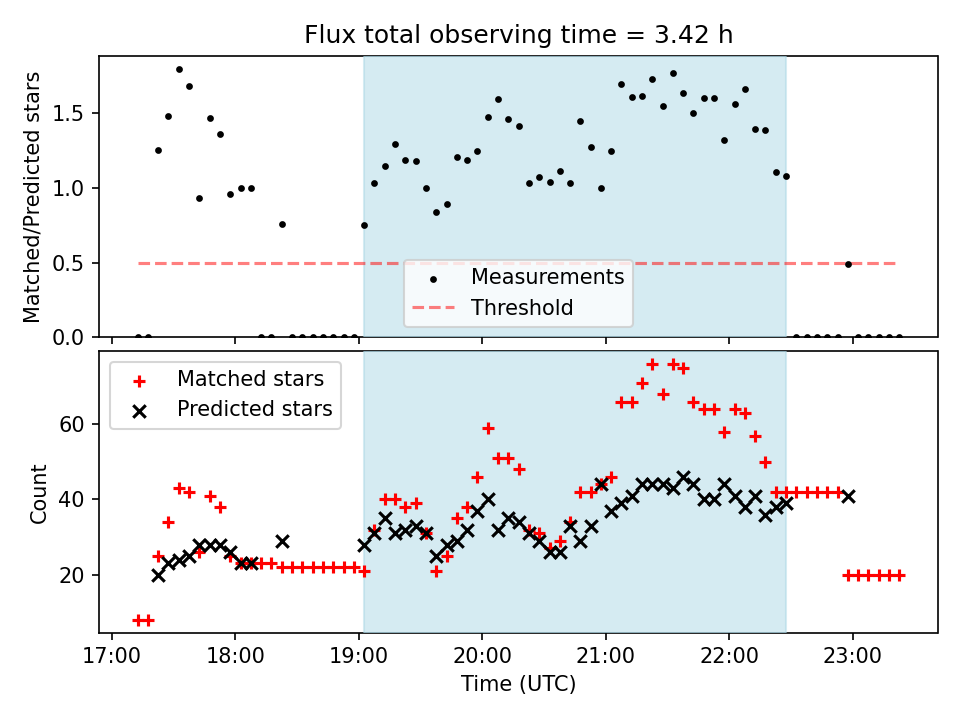 Flux total observing time = 3.42 h

Matched/Predicted stars

1.5
1.0
0.5
0.0

Measurements
Threshold

Matched stars
Predicted stars

Count

60
40
20

17:00
18:00
19:00
20:00
21:00
22:00
23:00

Time (UTC)